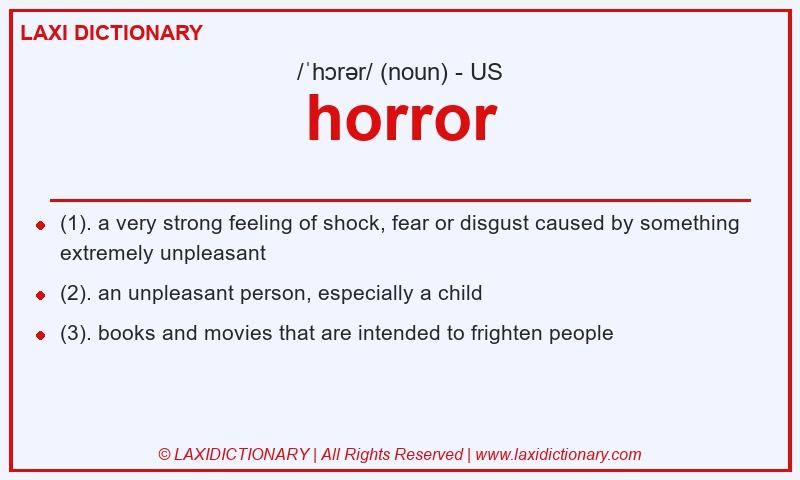 LAXI DICTIONARY

/ˈhɔrər/ (noun) - US

horror

- (1). a very strong feeling of shock, fear or disgust caused by something extremely unpleasant
- (2). an unpleasant person, especially a child
- (3). books and movies that are intended to frighten people

© LAXIDICTIONARY | All Rights Reserved | www.laxidictionary.com